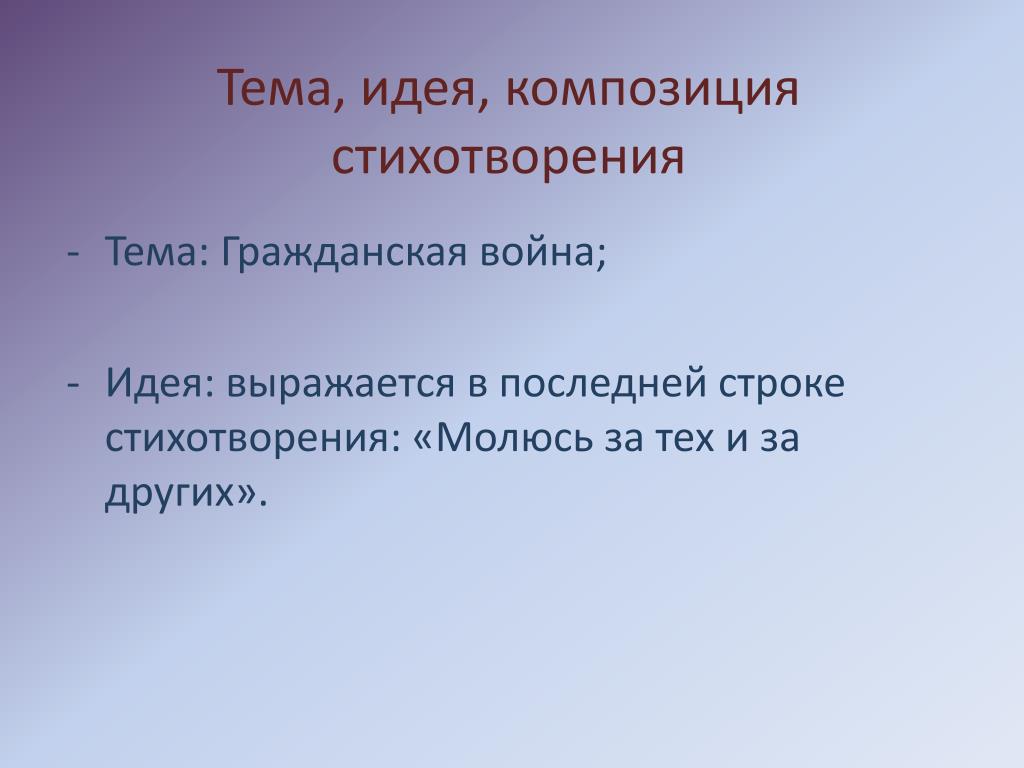 Тема, идея, композиция стихотворения

- Тема: Гражданская война;

- Идея: выражается в последней строке стихотворения: «Молюсь за тех и за других».